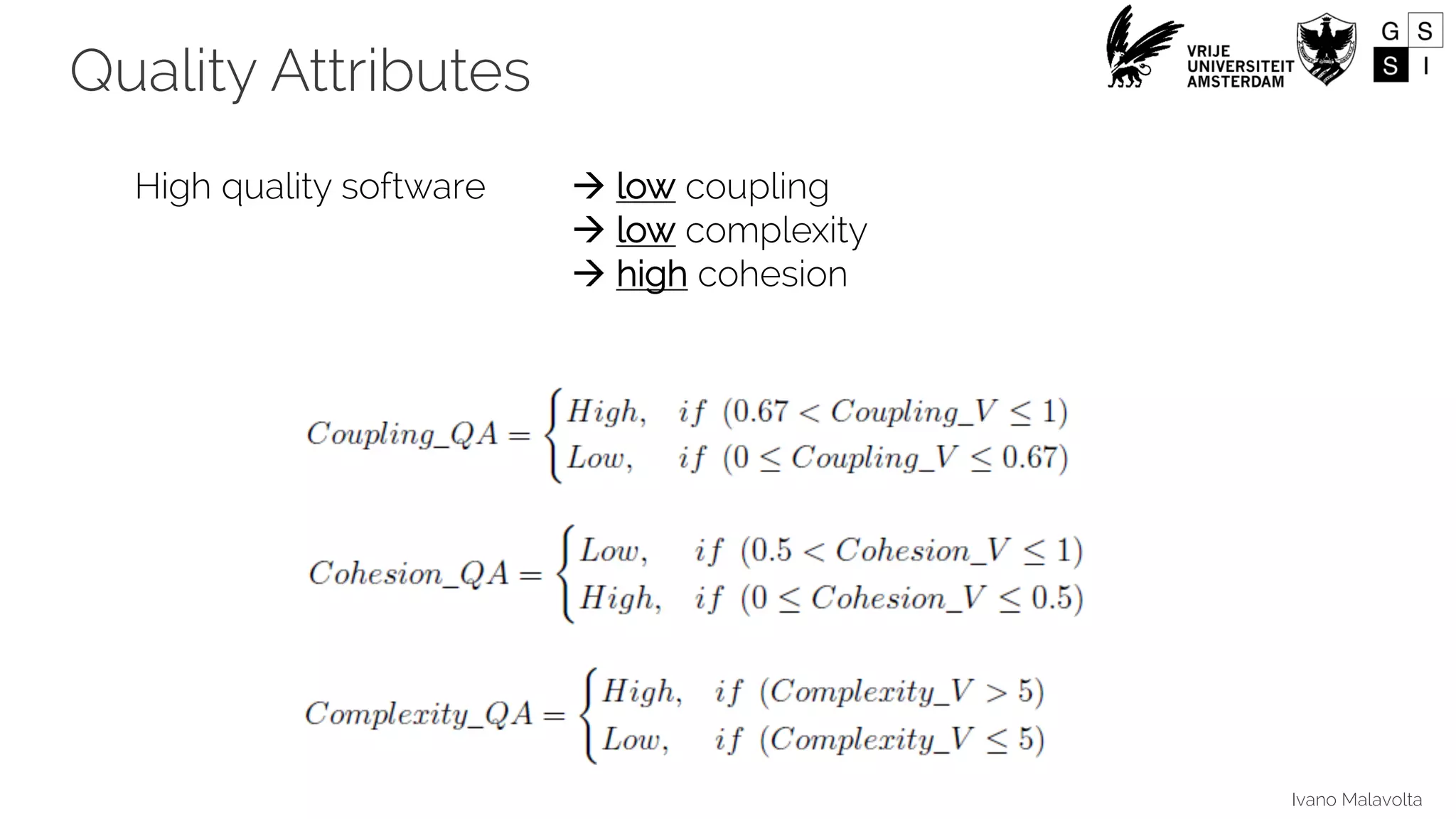 Quality Attributes

VRIJE UNIVERSITEIT AMSTERDAM

G S S I

High quality software

→ low coupling
→ low complexity
→ high cohesion

$Coupling\_QA = \begin{cases} High, & if\ (0.67 < Coupling\_V \leq 1) \\ Low, & if\ (0 \leq Coupling\_V \leq 0.67) \end{cases}$

$Cohesion\_QA = \begin{cases} Low, & if\ (0.5 < Cohesion\_V \leq 1) \\ High, & if\ (0 \leq Cohesion\_V \leq 0.5) \end{cases}$

$Complexity\_QA = \begin{cases} High, & if\ (Complexity\_V > 5) \\ Low, & if\ (Complexity\_V \leq 5) \end{cases}$

Ivano Malavolta